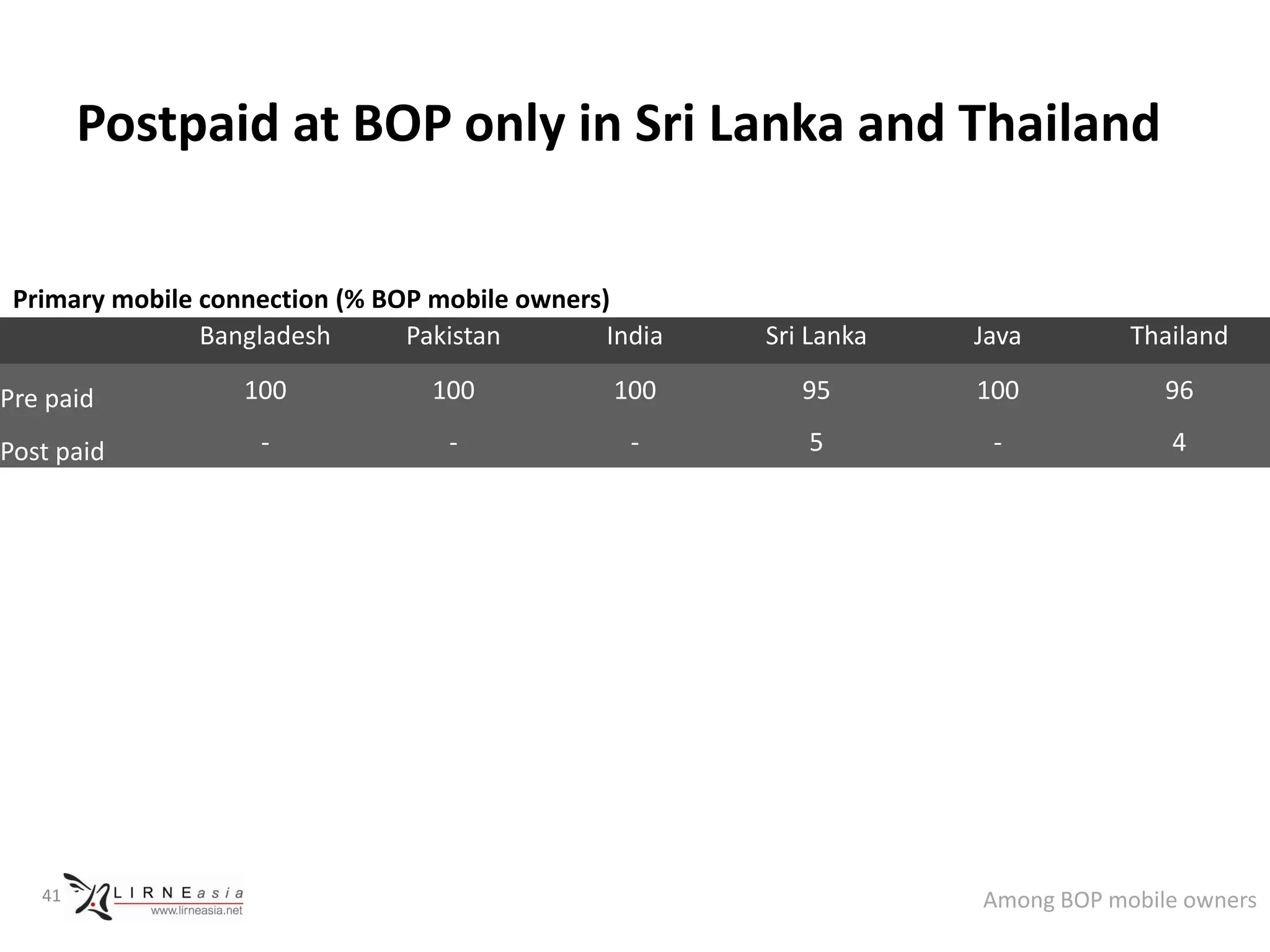 Postpaid at BOP only in Sri Lanka and Thailand

Primary mobile connection (% BOP mobile owners)

| | Bangladesh | Pakistan | India | Sri Lanka | Java | Thailand |
|---|---|---|---|---|---|---|
| Pre paid | 100 | 100 | 100 | 95 | 100 | 96 |
| Post paid | - | - | - | 5 | - | 4 |

41

LIRNEasia
www.lirneasia.net

Among BOP mobile owners